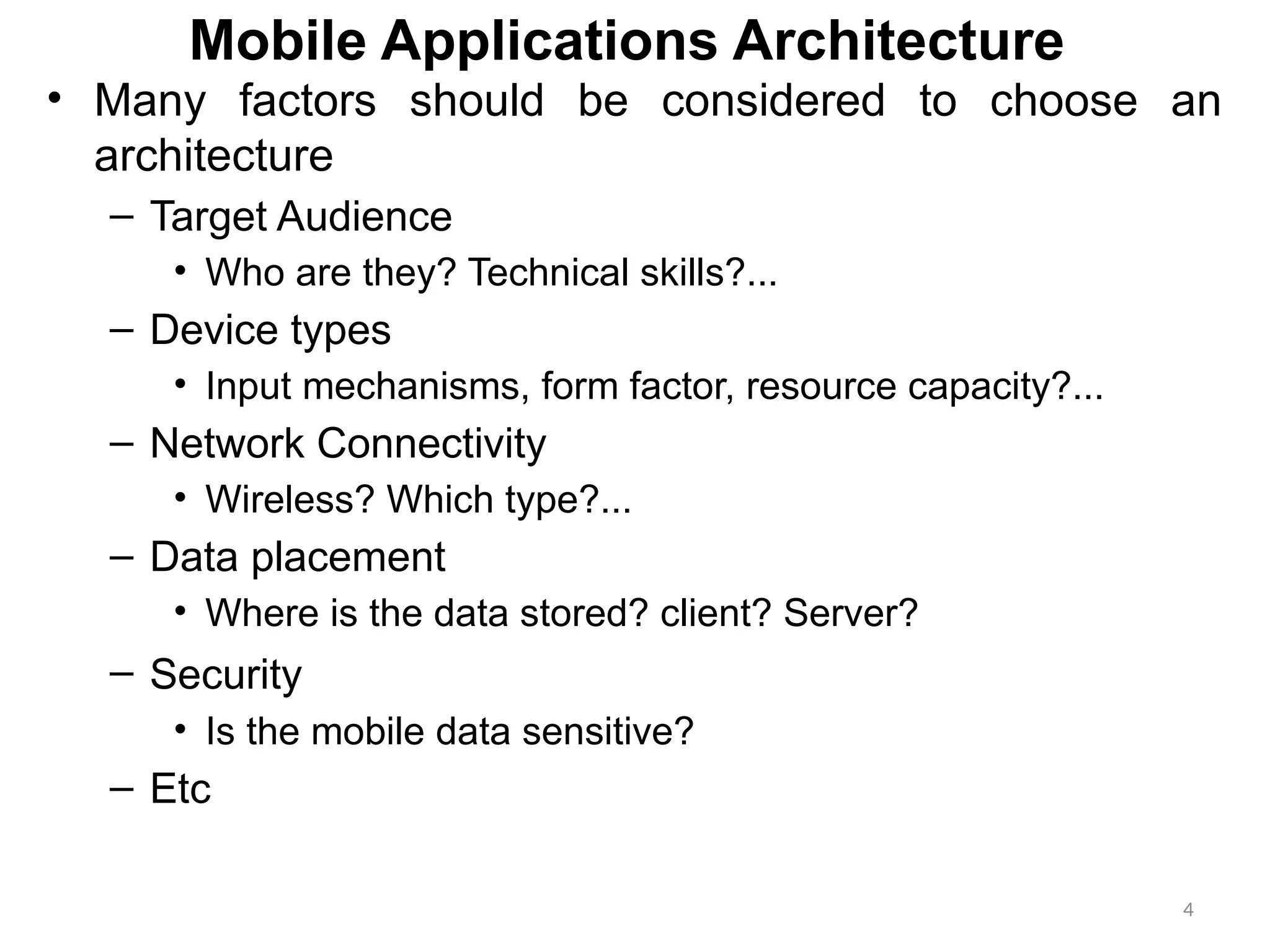 Mobile Applications Architecture

• Many factors should be considered to choose an architecture
– Target Audience
• Who are they? Technical skills?...
– Device types
• Input mechanisms, form factor, resource capacity?...
– Network Connectivity
• Wireless? Which type?...
– Data placement
• Where is the data stored? client? Server?
– Security
• Is the mobile data sensitive?
– Etc

4